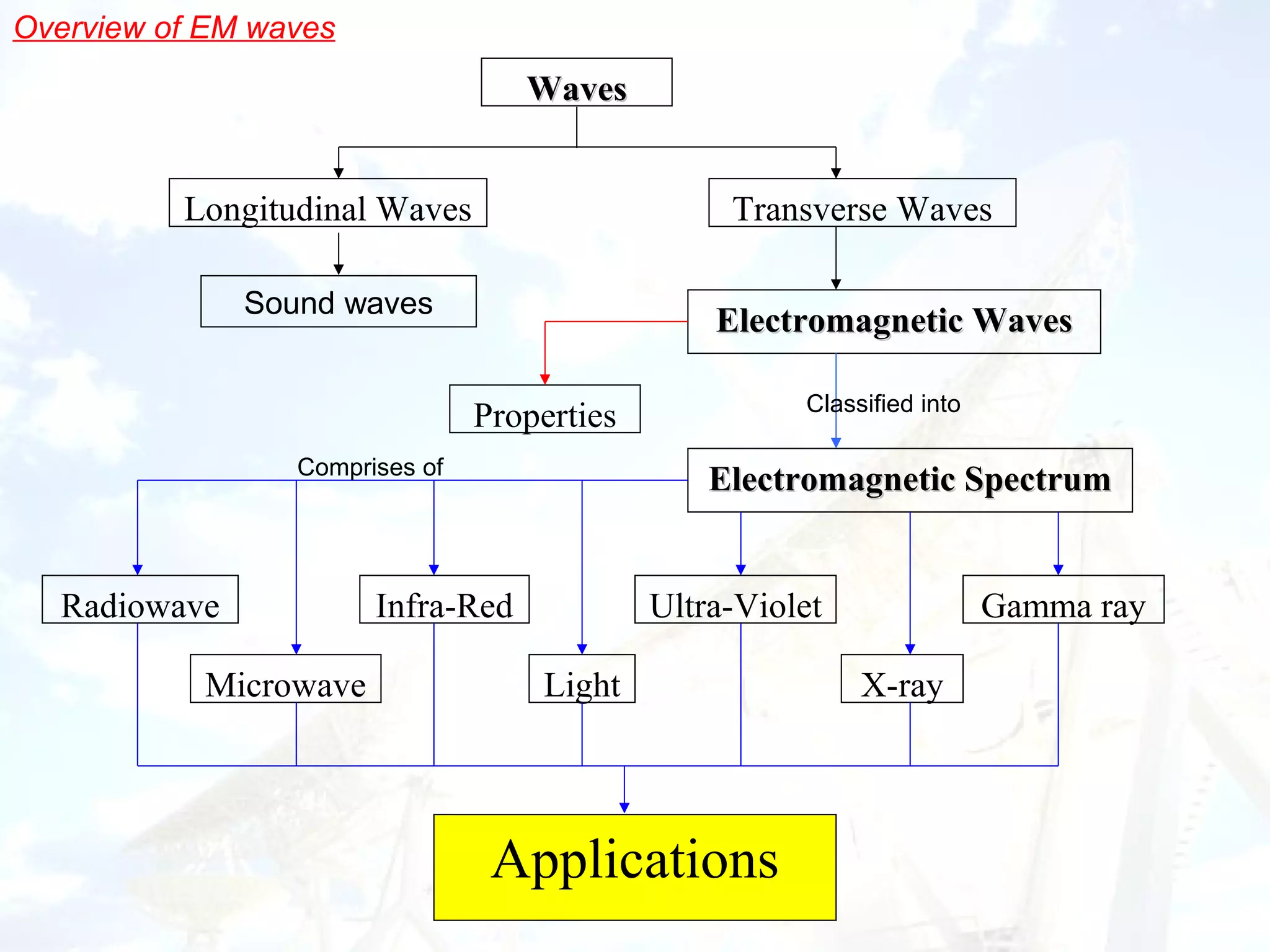 Overview of EM waves

Waves

Longitudinal Waves

Transverse Waves

Sound waves

Electromagnetic Waves

Properties

Classified into

Comprises of

Electromagnetic Spectrum

Radiowave

Infra-Red

Ultra-Violet

Gamma ray

Microwave

Light

X-ray

Applications